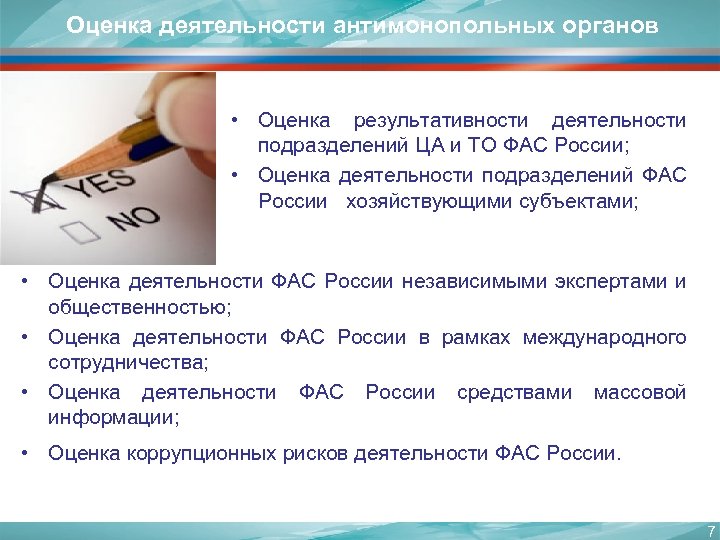 Оценка деятельности антимонопольных органов

YES
NO

• Оценка результативности деятельности подразделений ЦА и ТО ФАС России;
• Оценка деятельности подразделений ФАС России хозяйствующими субъектами;

• Оценка деятельности ФАС России независимыми экспертами и общественностью;
• Оценка деятельности ФАС России в рамках международного сотрудничества;
• Оценка деятельности ФАС России средствами массовой информации;
• Оценка коррупционных рисков деятельности ФАС России.

7